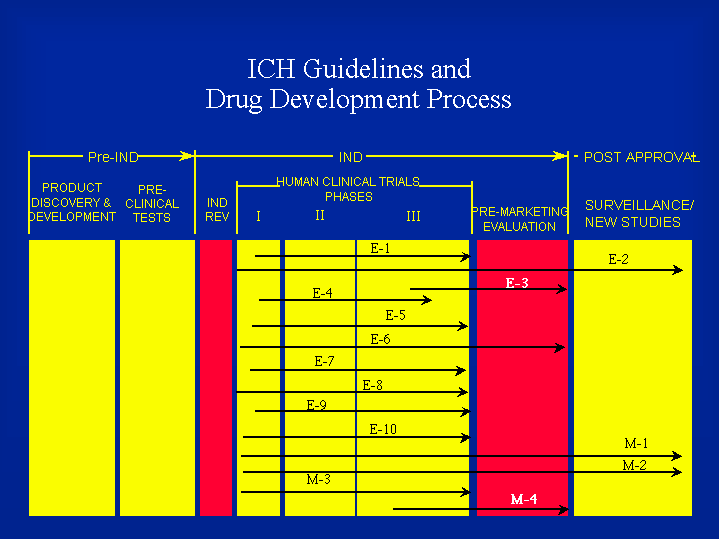 ICH Guidelines and
Drug Development Process

Pre-IND

IND

POST APPROVAL

PRODUCT DISCOVERY & DEVELOPMENT

PRE-CLINICAL TESTS

IND REV

HUMAN CLINICAL TRIALS PHASES

I

II

III

PRE-MARKETING EVALUATION

SURVEILLANCE/ NEW STUDIES

E-1

E-2

E-3

E-4

E-5

E-6

E-7

E-8

E-9

E-10

M-1

M-2

M-3

M-4